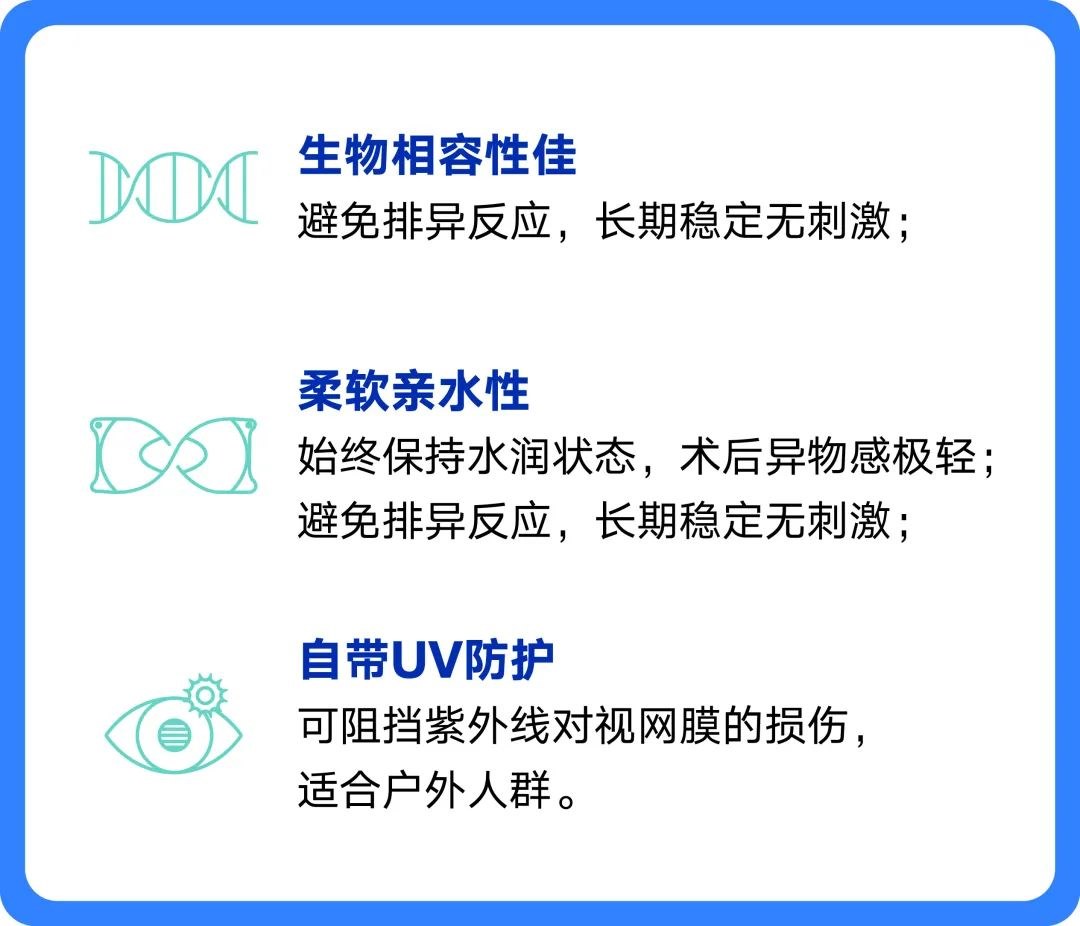 生物相容性佳
避免排异反应，长期稳定无刺激；

柔软亲水性
始终保持水润状态，术后异物感极轻；
避免排异反应，长期稳定无刺激；

自带UV防护
可阻挡紫外线对视网膜的损伤，
适合户外人群。